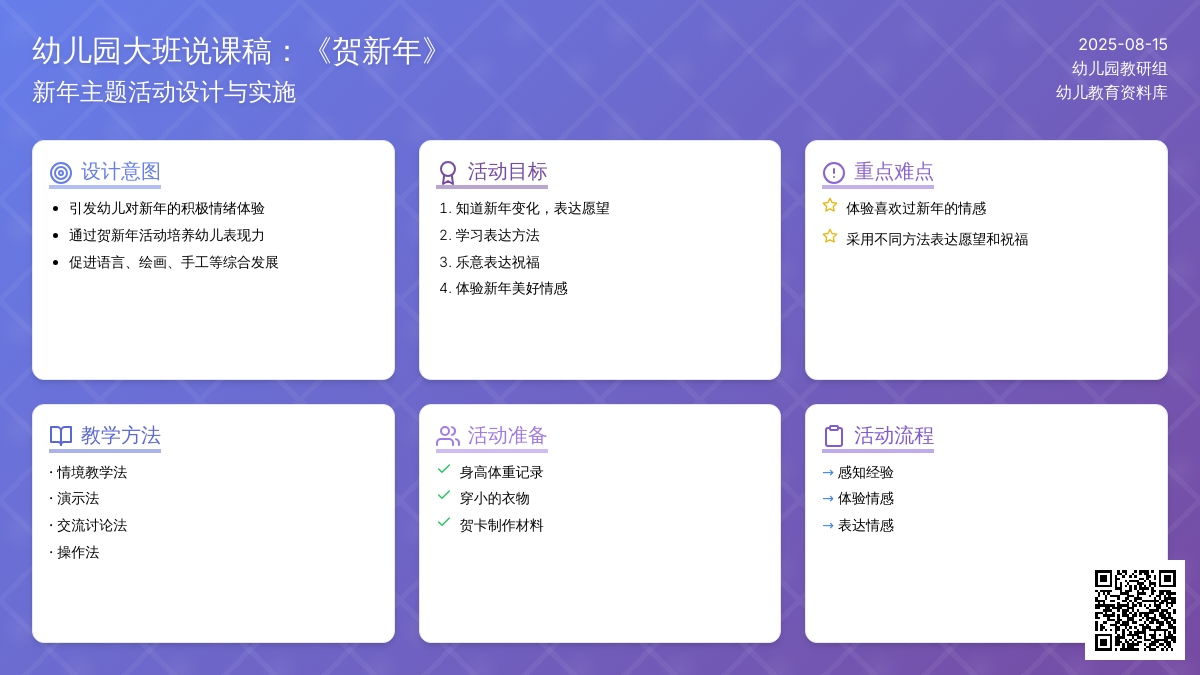 幼儿园大班说课稿：《贺新年》
新年主题活动设计与实施

2025-08-15
幼儿园教研组
幼儿教育资料库

设计意图
- 引发幼儿对新年的积极情绪体验
- 通过贺新年活动培养幼儿表现力
- 促进语言、绘画、手工等综合发展

活动目标
1. 知道新年变化，表达愿望
2. 学习表达方法
3. 乐意表达祝福
4. 体验新年美好情感

重点难点
体验喜欢过新年的情感
采用不同方法表达愿望和祝福

教学方法
· 情境教学法
· 演示法
· 交流讨论法
· 操作法

活动准备
身高体重记录
穿小的衣物
贺卡制作材料

活动流程
→ 感知经验
→ 体验情感
→ 表达情感